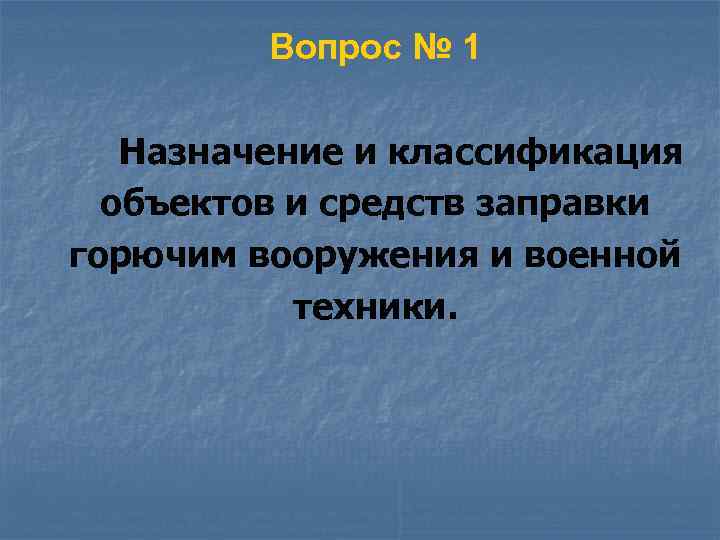 Вопрос № 1

Назначение и классификация объектов и средств заправки горючим вооружения и военной техники.